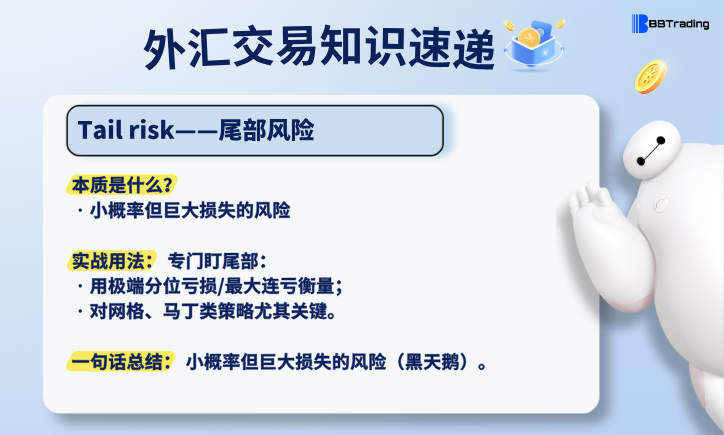 BBTrading

外汇交易知识速递

Tail risk——尾部风险

本质是什么？
· 小概率但巨大损失的风险

实战用法： 专门盯尾部：
· 用极端分位亏损/最大连亏衡量；
· 对网格、马丁类策略尤其关键。

一句话总结： 小概率但巨大损失的风险（黑天鹅）。